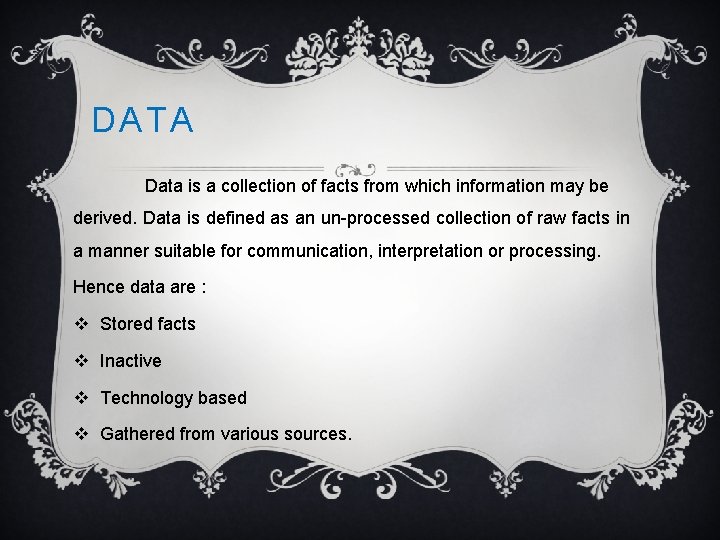 DATA

Data is a collection of facts from which information may be derived. Data is defined as an un-processed collection of raw facts in a manner suitable for communication, interpretation or processing.

Hence data are :

❖ Stored facts

❖ Inactive

❖ Technology based

❖ Gathered from various sources.